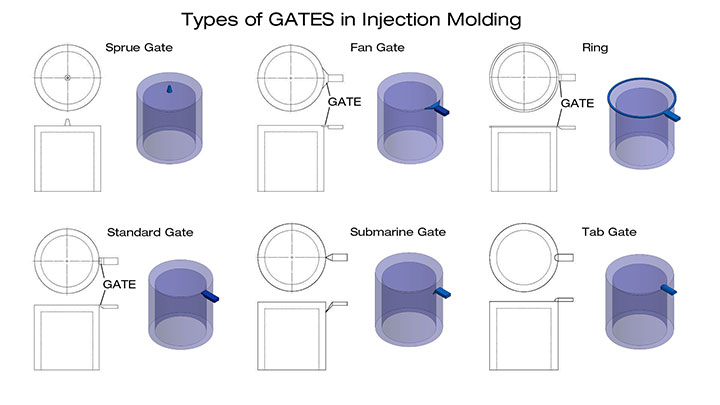 Types of GATES in Injection Molding

Sprue Gate

Fan Gate

GATE

Ring

GATE

Standard Gate

GATE

Submarine Gate

Tab Gate